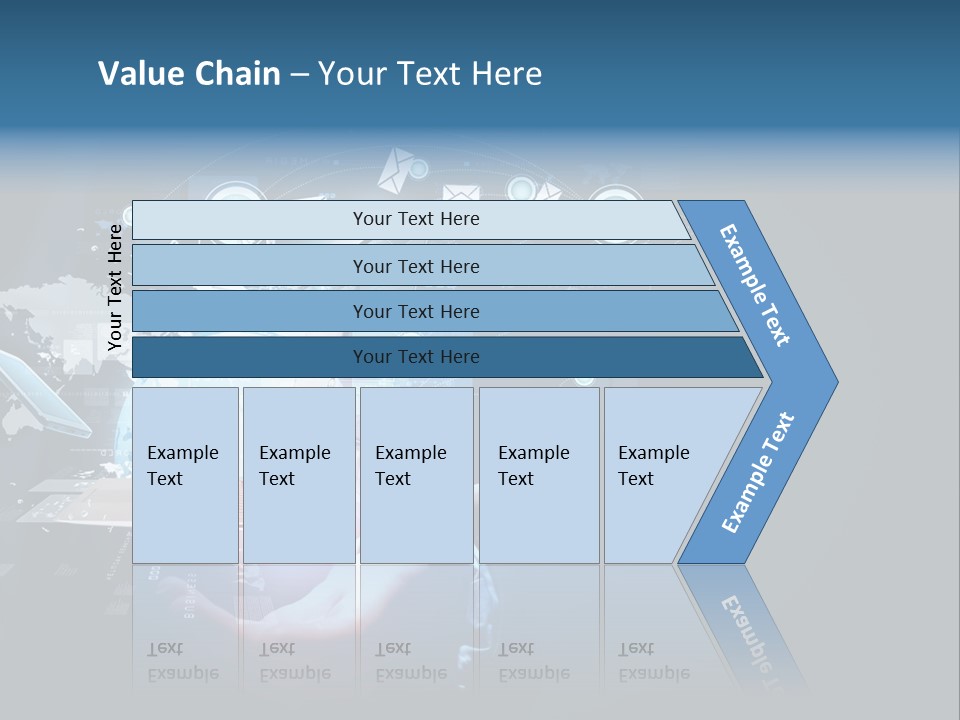 Value Chain – Your Text Here

Your Text Here

Your Text Here

Your Text Here

Your Text Here

Your Text Here

Example Text

Example Text

Example Text

Example Text

Example Text

Example Text

Example Text